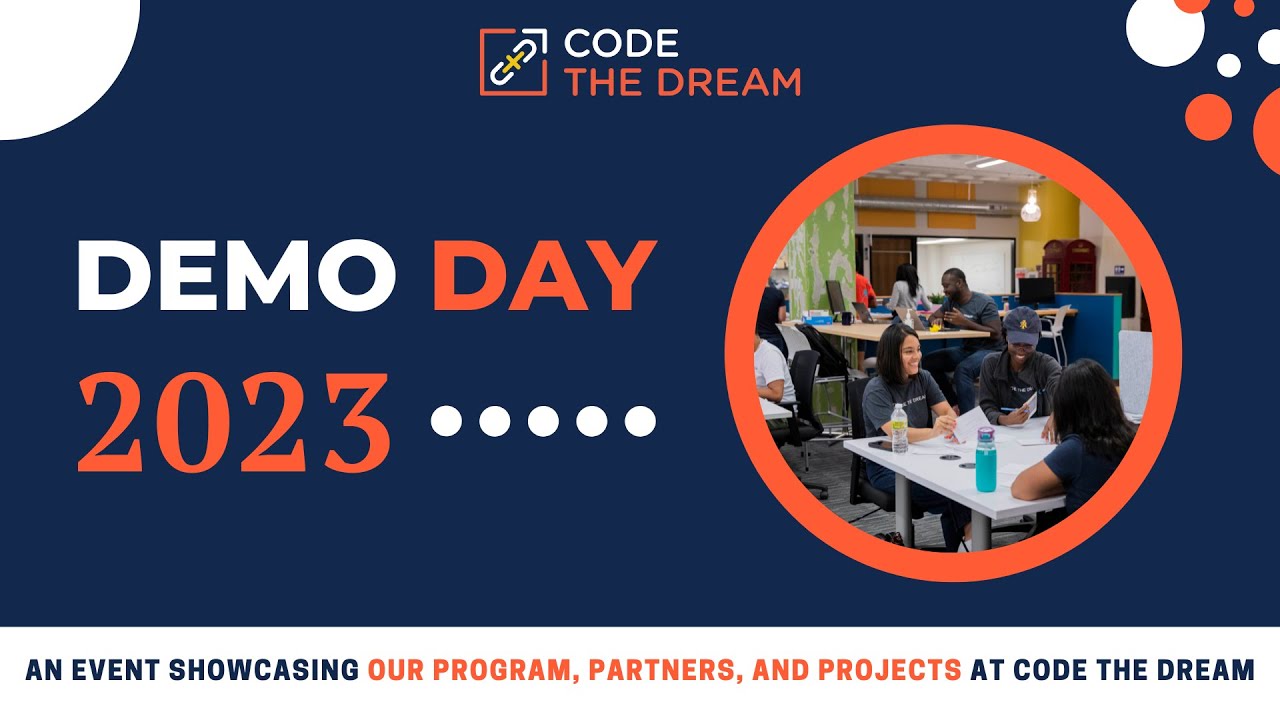 CODE THE DREAM

DEMO DAY

2023

AN EVENT SHOWCASING OUR PROGRAM, PARTNERS, AND PROJECTS AT CODE THE DREAM